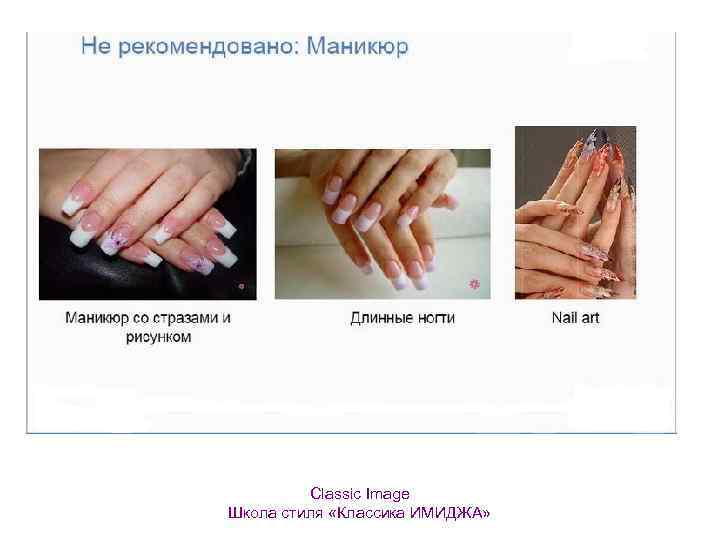 Не рекомендовано: Маникюр

Маникюр со стразами и рисунком

Длинные ногти

Nail art

Classic Image
Школа стиля «Классика ИМИДЖА»